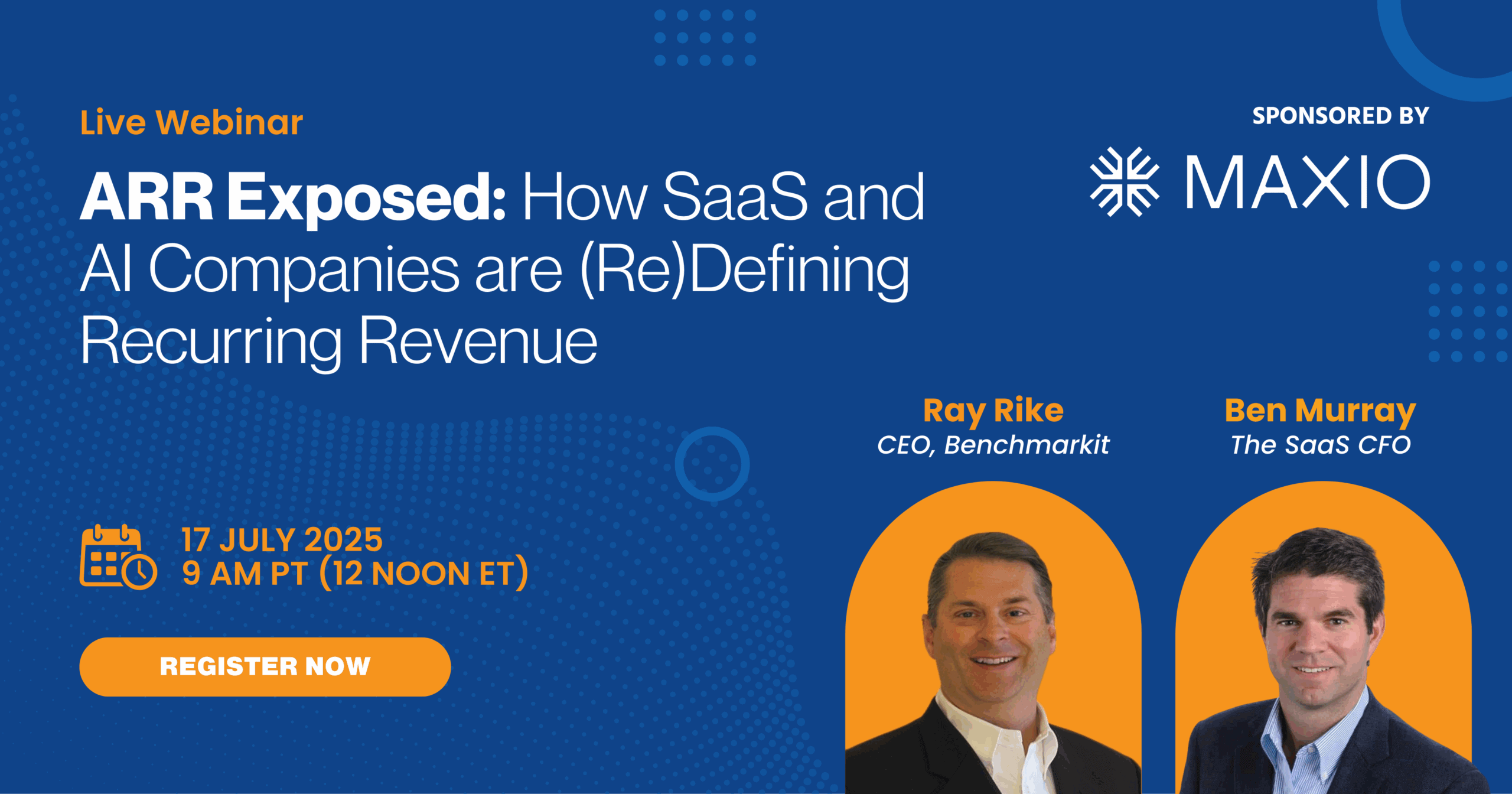 Live Webinar

ARR Exposed: How SaaS and AI Companies are (Re)Defining Recurring Revenue

SPONSORED BY

MAXIO

Ray Rike
CEO, Benchmarkit

Ben Murray
The SaaS CFO

17 JULY 2025
9 AM PT (12 NOON ET)

REGISTER NOW